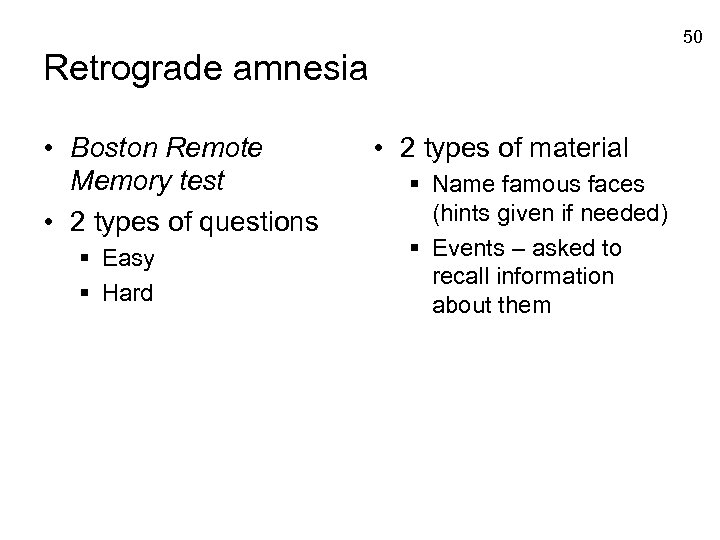 50

Retrograde amnesia

• Boston Remote Memory test
• 2 types of questions
  ▪ Easy
  ▪ Hard

• 2 types of material
  ▪ Name famous faces (hints given if needed)
  ▪ Events – asked to recall information about them